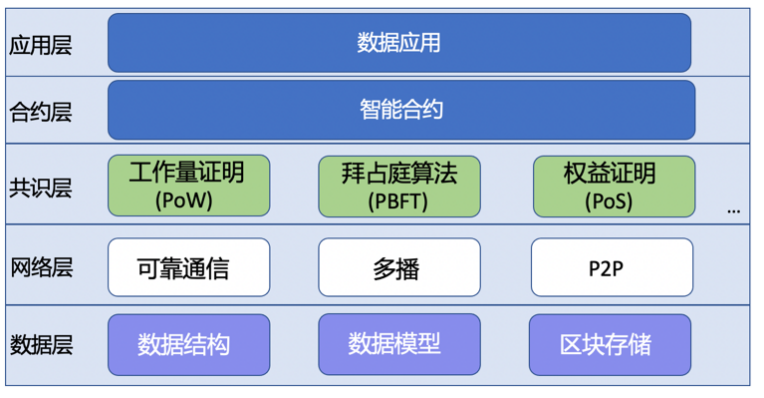 应用层

数据应用

合约层

智能合约

共识层

工作量证明 (PoW)

拜占庭算法 (PBFT)

权益证明 (PoS)

...

网络层

可靠通信

多播

P2P

数据层

数据结构

数据模型

区块存储